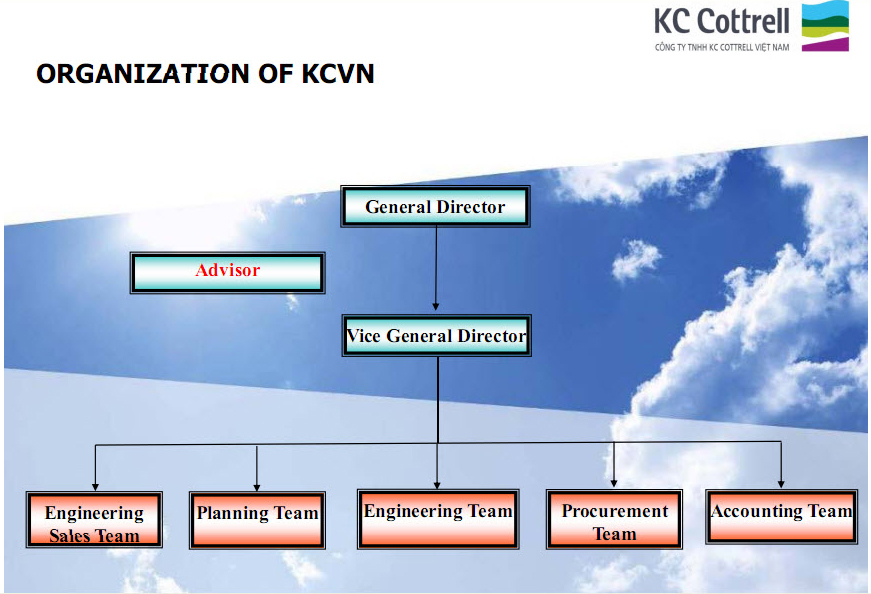 KC Cottrell
CÔNG TY TNHH KC COTTRELL VIỆT NAM

ORGANIZATION OF KCVN

General Director

Advisor

Vice General Director

Engineering Sales Team

Planning Team

Engineering Team

Procurement Team

Accounting Team